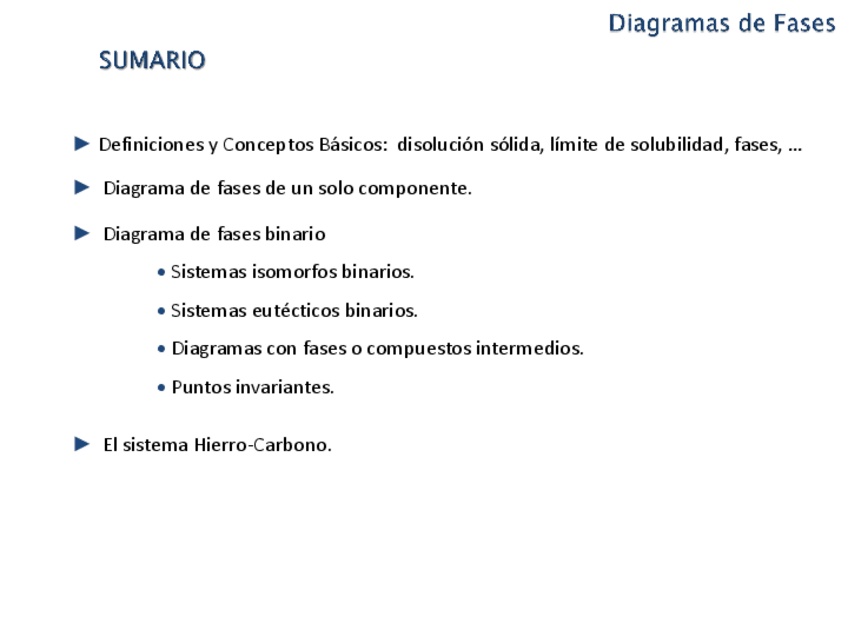 Diagramas de Fases

SUMARIO

► Definiciones y Conceptos Básicos: disolución sólida, límite de solubilidad, fases, …

► Diagrama de fases de un solo componente.

► Diagrama de fases binario

• Sistemas isomorfos binarios.

• Sistemas eutécticos binarios.

• Diagramas con fases o compuestos intermedios.

• Puntos invariantes.

► El sistema Hierro-Carbono.